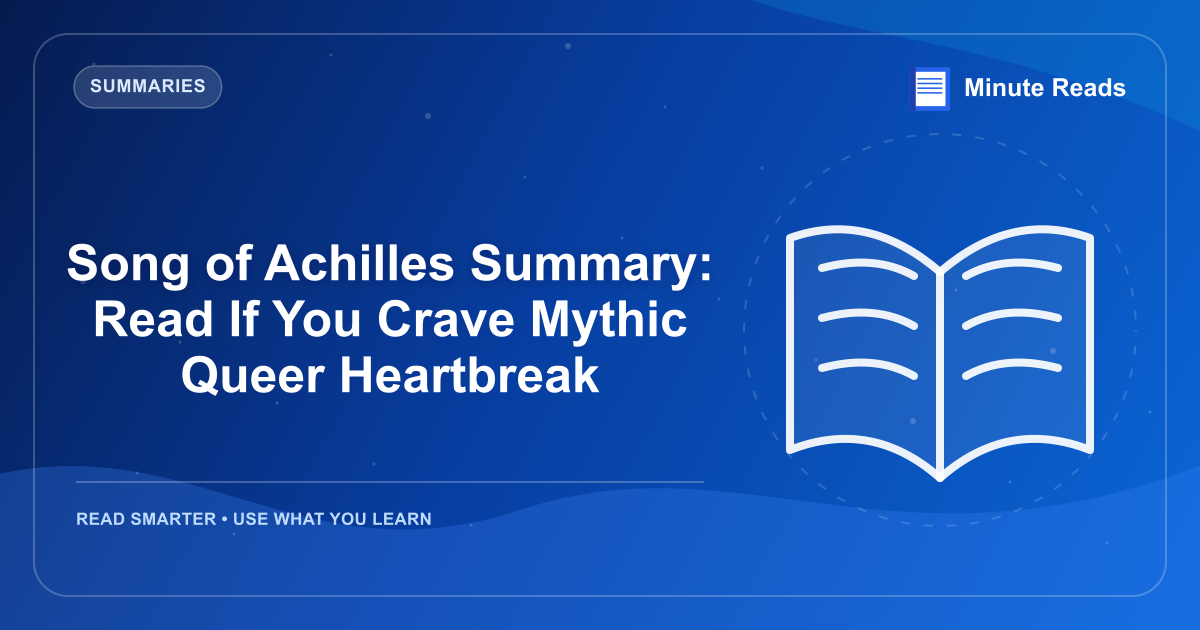 SUMMARIES

Minute Reads

Song of Achilles Summary: Read If You Crave Mythic Queer Heartbreak

READ SMARTER • USE WHAT YOU LEARN